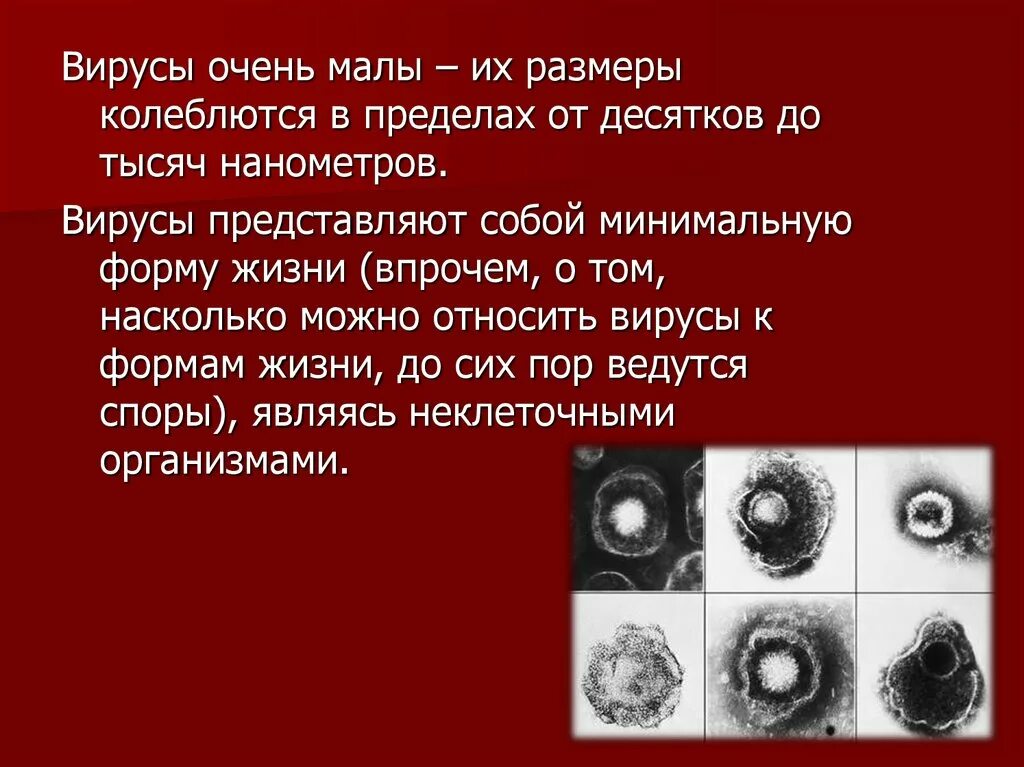 Вирусы очень малы – их размеры колеблются в пределах от десятков до тысяч нанометров.

Вирусы представляют собой минимальную форму жизни (впрочем, о том, насколько можно относить вирусы к формам жизни, до сих пор ведутся споры), являясь неклеточными организмами.